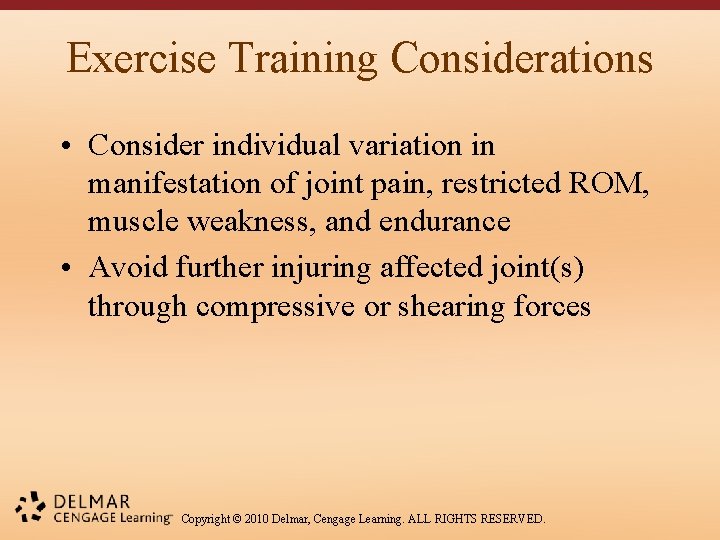 Exercise Training Considerations

• Consider individual variation in manifestation of joint pain, restricted ROM, muscle weakness, and endurance

• Avoid further injuring affected joint(s) through compressive or shearing forces

DELMAR
CENGAGE Learning™

Copyright © 2010 Delmar, Cengage Learning. ALL RIGHTS RESERVED.